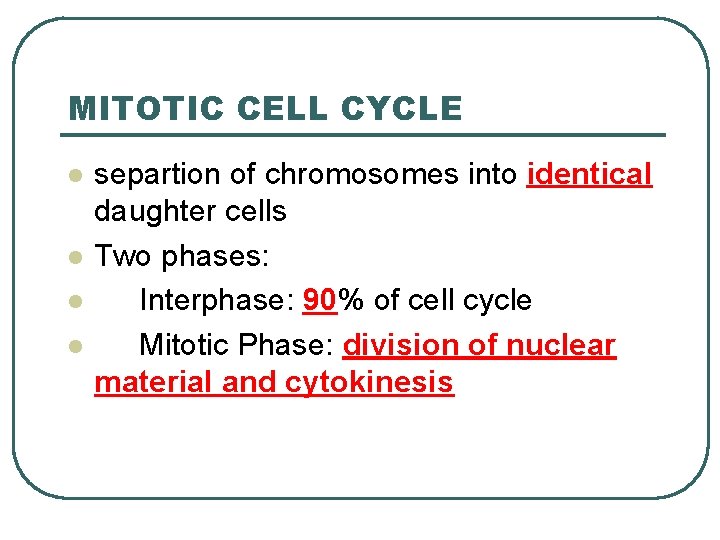 MITOTIC CELL CYCLE

- separtion of chromosomes into identical daughter cells
- Two phases:
- Interphase: 90% of cell cycle
- Mitotic Phase: division of nuclear material and cytokinesis